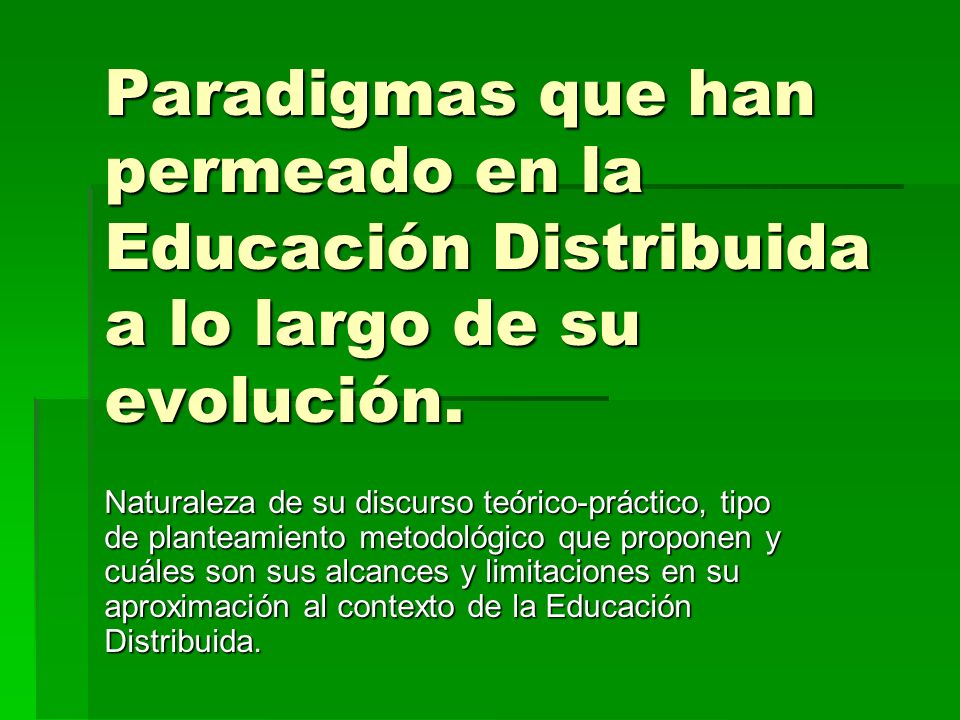 Paradigmas que han permeado en la Educación Distribuida a lo largo de su evolución.

Naturaleza de su discurso teórico-práctico, tipo de planteamiento metodológico que proponen y cuáles son sus alcances y limitaciones en su aproximación al contexto de la Educación Distribuida.